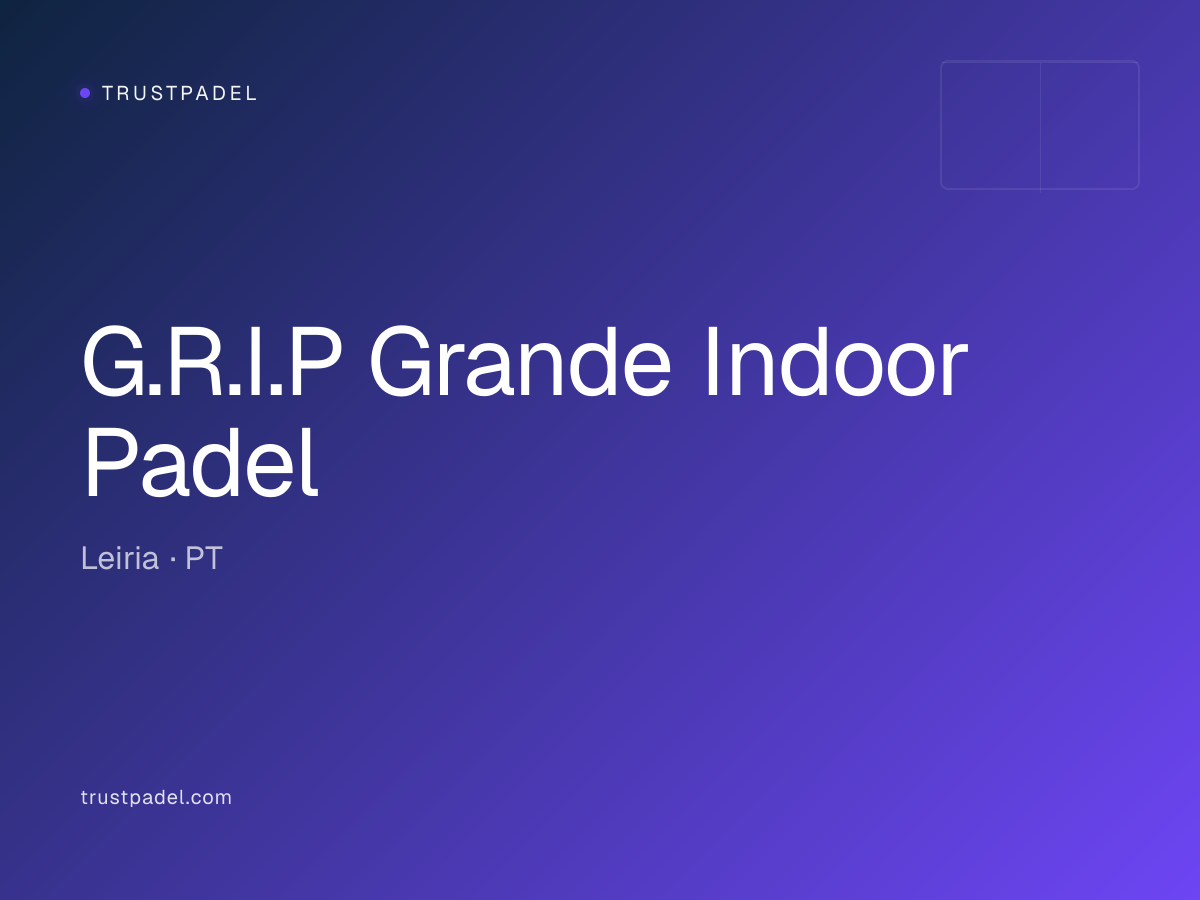 TRUSTPADEL

G.R.I.P Grande Indoor Padel

Leiria · PT

trustpadel.com